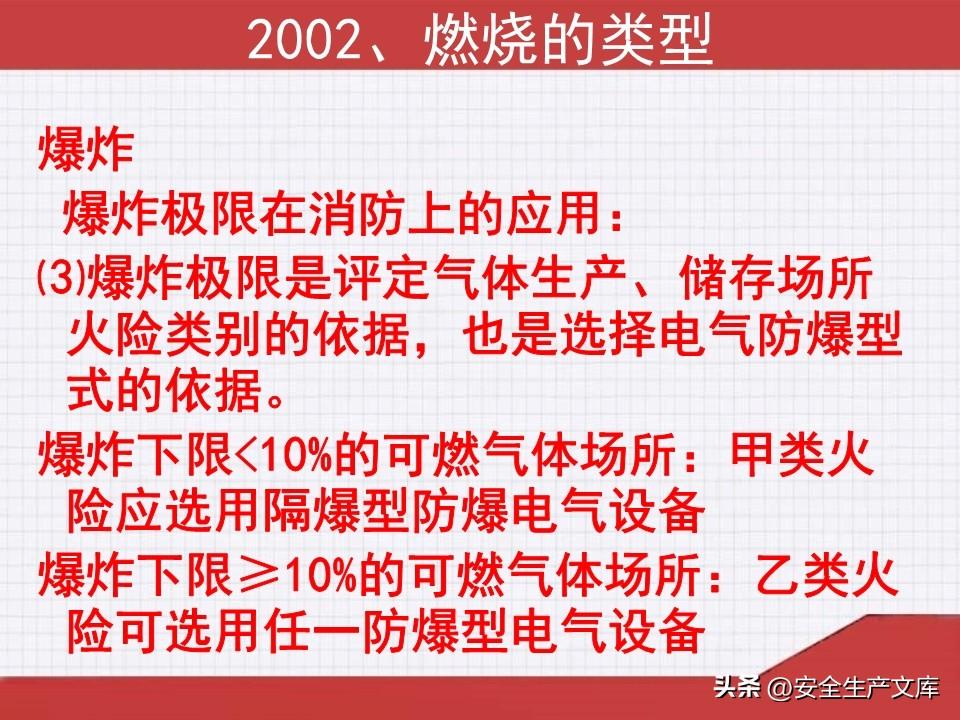 2002、燃烧的类型

爆炸

爆炸极限在消防上的应用：

⑶爆炸极限是评定气体生产、储存场所火险类别的依据，也是选择电气防爆型式的依据。

爆炸下限<10%的可燃气体场所：甲类火险应选用隔爆型防爆电气设备

爆炸下限≥10%的可燃气体场所：乙类火险可选用任一防爆型电气设备

头条 @安全生产文库